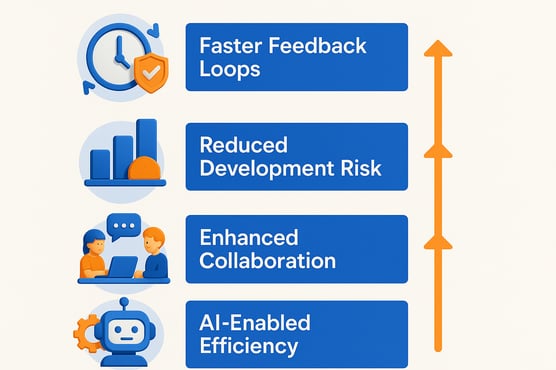 Faster Feedback Loops

Reduced Development Risk

Enhanced Collaboration

AI-Enabled Efficiency